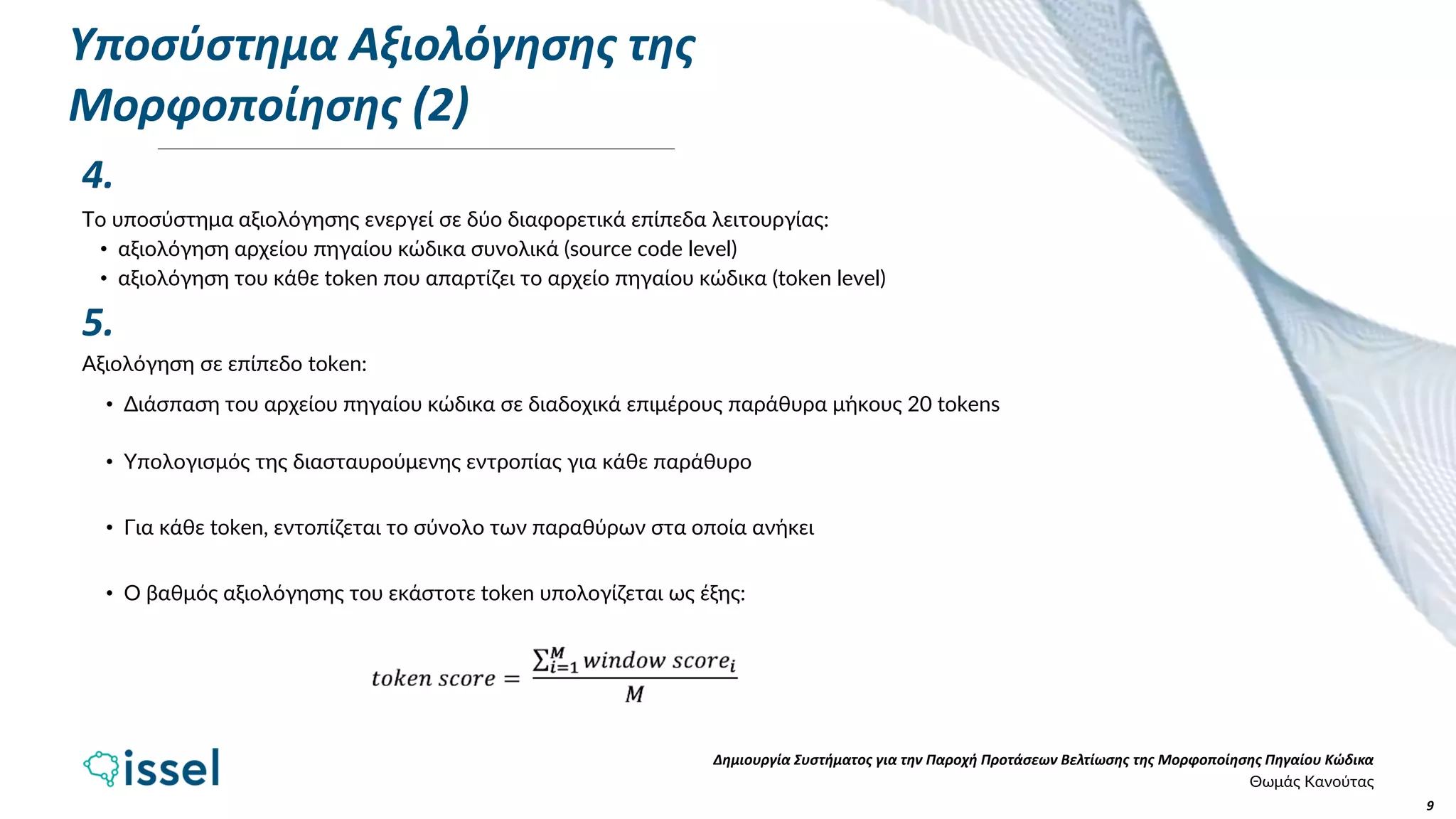 Υποσύστημα Αξιολόγησης της Μορφοποίησης (2)

4.

Το υποσύστημα αξιολόγησης ενεργεί σε δύο διαφορετικά επίπεδα λειτουργίας:
• αξιολόγηση αρχείου πηγαίου κώδικα συνολικά (source code level)
• αξιολόγηση του κάθε token που απαρτίζει το αρχείο πηγαίου κώδικα (token level)

5.

Αξιολόγηση σε επίπεδο token:

• Διάσπαση του αρχείου πηγαίου κώδικα σε διαδοχικά επιμέρους παράθυρα μήκους 20 tokens

• Υπολογισμός της διασταυρούμενης εντροπίας για κάθε παράθυρο

• Για κάθε token, εντοπίζεται το σύνολο των παραθύρων στα οποία ανήκει

• Ο βαθμός αξιολόγησης του εκάστοτε token υπολογίζεται ως έξης:

$token\ score = \frac{\sum_{i=1}^{M} window\ score_i}{M}$

issel

Δημιουργία Συστήματος για την Παροχή Προτάσεων Βελτίωσης της Μορφοποίησης Πηγαίου Κώδικα
Θωμάς Κανούτας

9